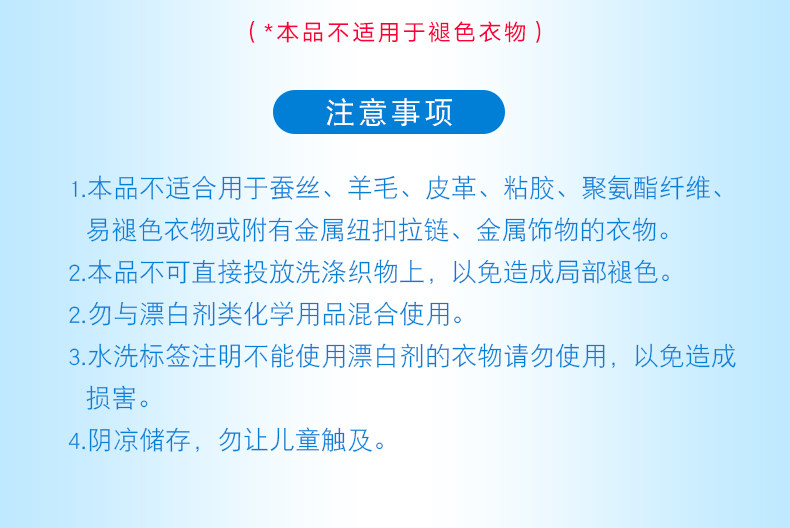 ( *本品不适用于褪色衣物 )

注意事项

1.本品不适合用于蚕丝、羊毛、皮革、粘胶、聚氨酯纤维、易褪色衣物或附有金属纽扣拉链、金属饰物的衣物。

2.本品不可直接投放洗涤织物上，以免造成局部褪色。

2.勿与漂白剂类化学用品混合使用。

3.水洗标签注明不能使用漂白剂的衣物请勿使用，以免造成损害。

4.阴凉储存，勿让儿童触及。